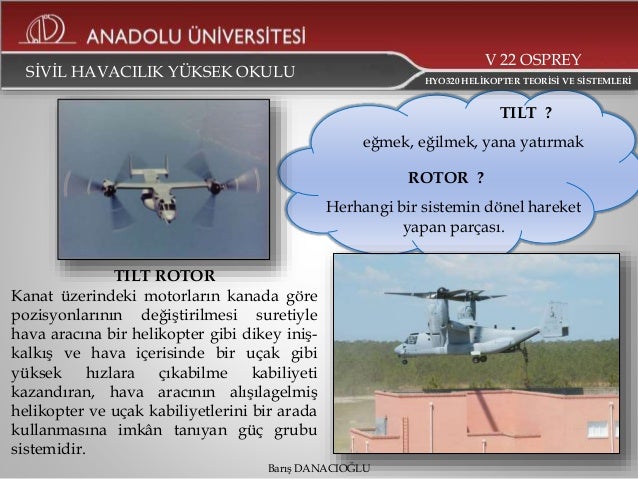 ANADOLU ÜNİVERSİTESİ

SİVİL HAVACILIK YÜKSEK OKULU

V 22 OSPREY

HYO320 HELİKOPTER TEORİSİ VE SİSTEMLERİ

TILT ?

eğmek, eğilmek, yana yatırmak

ROTOR ?

Herhangi bir sistemin dönel hareket yapan parçası.

TILT ROTOR

Kanat üzerindeki motorların kanada göre pozisyonlarının değiştirilmesi suretiyle hava aracına bir helikopter gibi dikey iniş-kalkış ve hava içerisinde bir uçak gibi yüksek hızlara çıkabilme kabiliyeti kazandıran, hava aracının alışılagelmiş helikopter ve uçak kabiliyetlerini bir arada kullanmasına imkân tanıyan güç grubu sistemidir.

Barış DANACIOĞLU